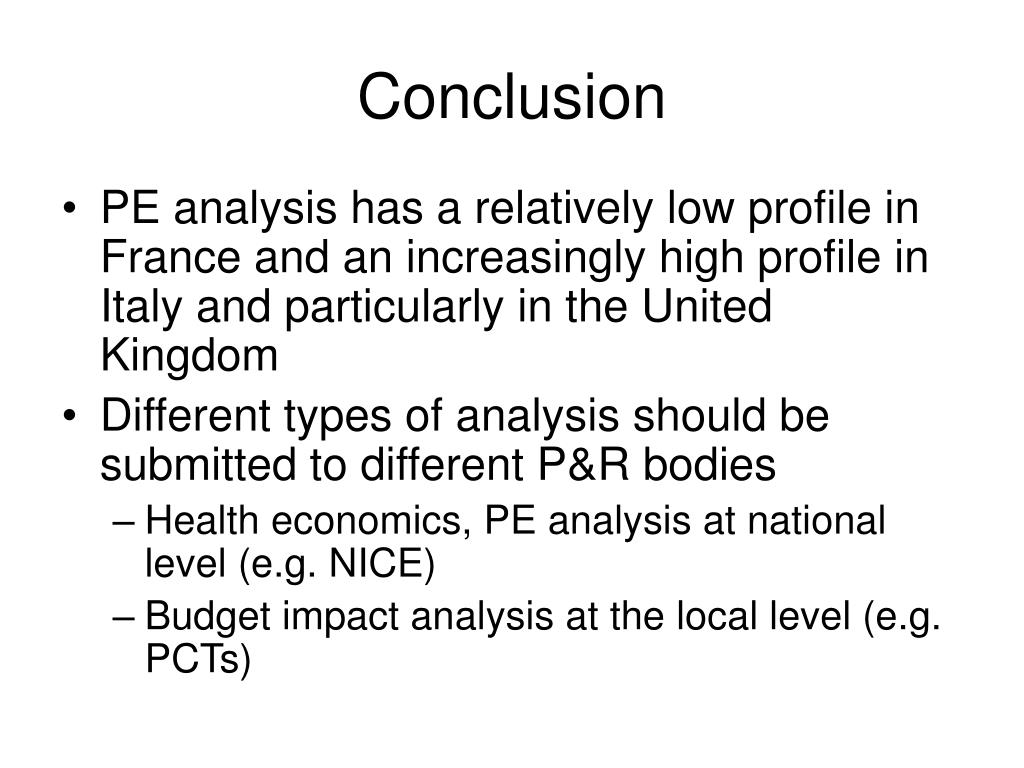 Conclusion

• PE analysis has a relatively low profile in France and an increasingly high profile in Italy and particularly in the United Kingdom
• Different types of analysis should be submitted to different P&R bodies
– Health economics, PE analysis at national level (e.g. NICE)
– Budget impact analysis at the local level (e.g. PCTs)